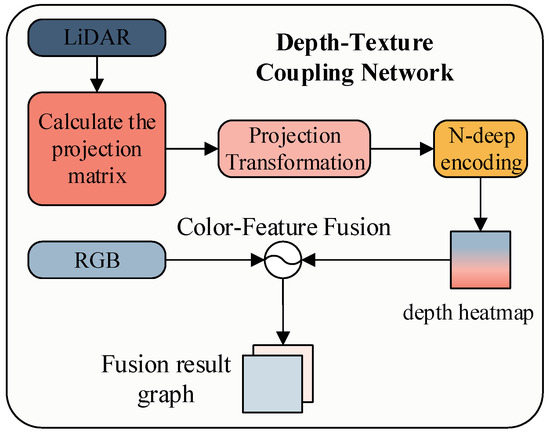 LiDAR

Depth-Texture Coupling Network

Calculate the projection matrix

Projection Transformation

N-deep encoding

Color-Feature Fusion

RGB

depth heatmap

Fusion result graph